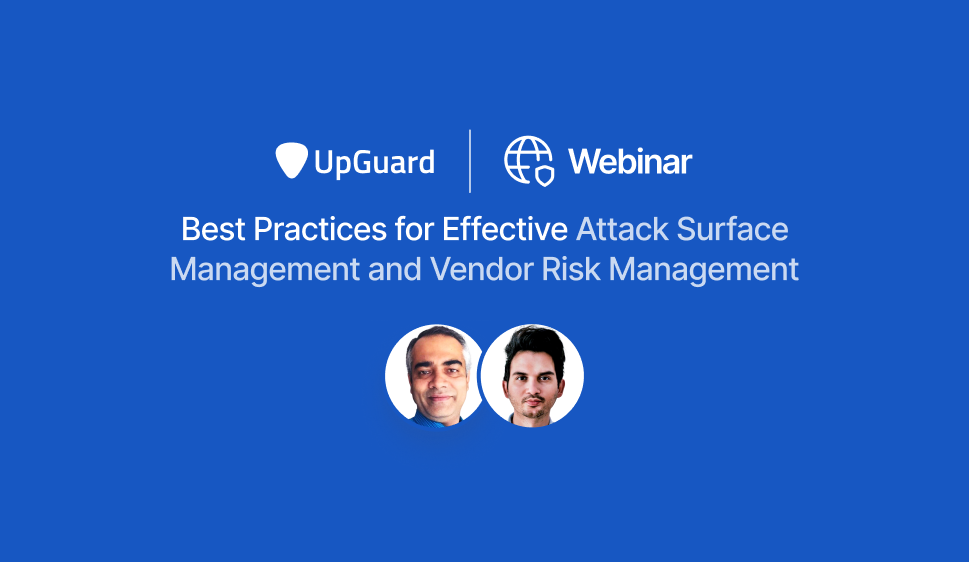 UpGuard

Webinar

Best Practices for Effective Attack Surface Management and Vendor Risk Management